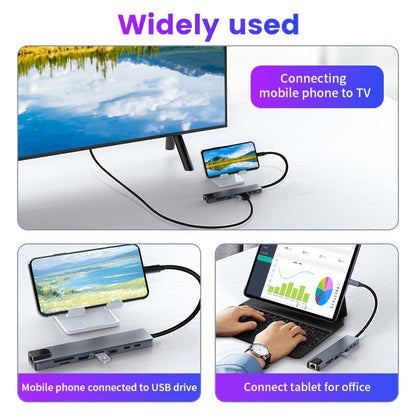 Widely used

Connecting mobile phone to TV

Mobile phone connected to USB drive

Connect tablet for office